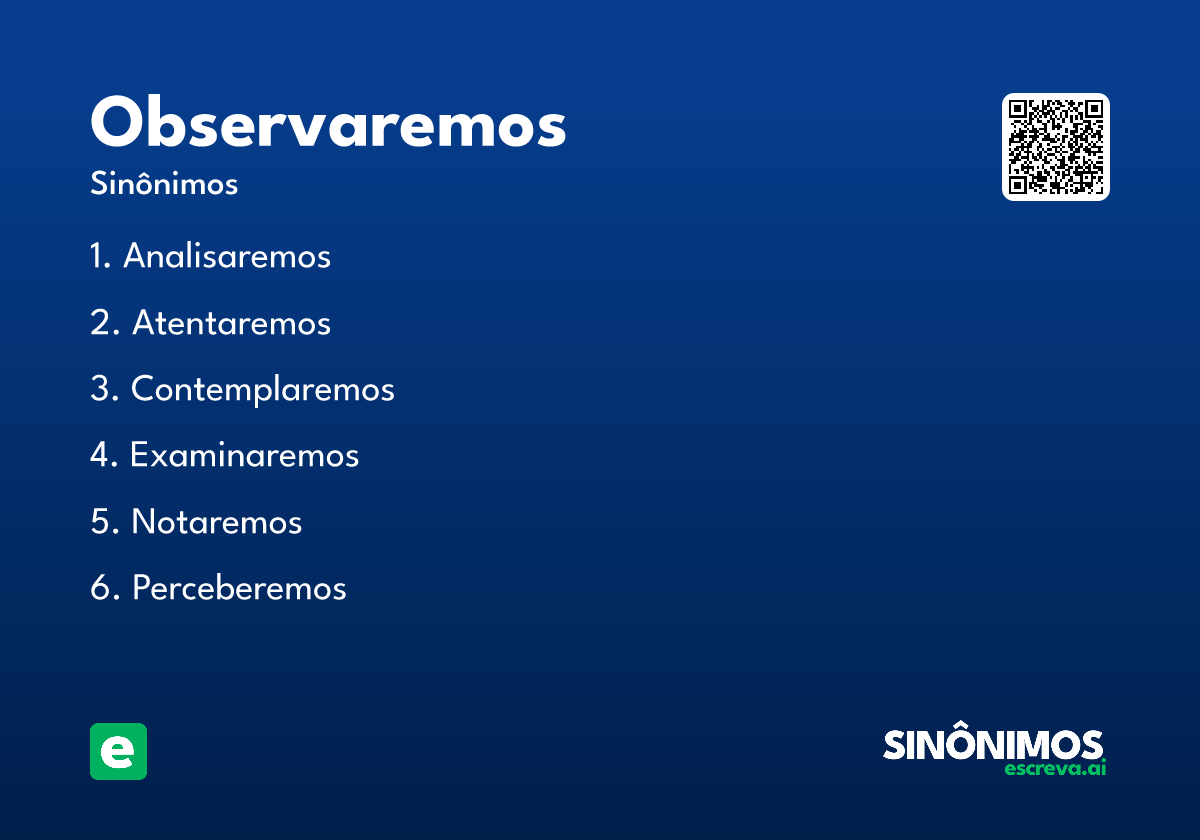 Observaremos
Sinônimos

1. Analisaremos
2. Atentaremos
3. Contemplaremos
4. Examinaremos
5. Notaremos
6. Perceberemos

e

SINÔNIMOS
escreva.ai